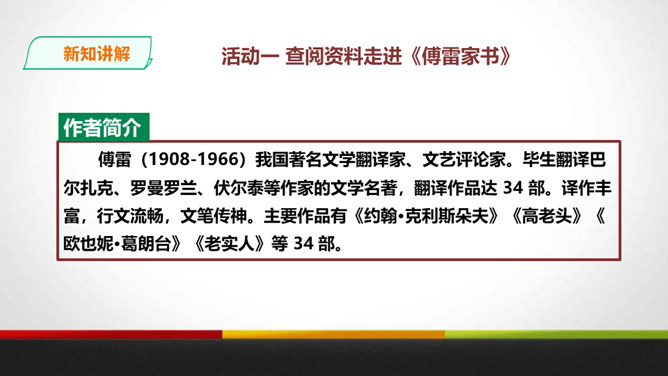 新知讲解

活动一 查阅资料走进《傅雷家书》

作者简介

傅雷（1908-1966）我国著名文学翻译家、文艺评论家。毕生翻译巴尔扎克、罗曼罗兰、伏尔泰等作家的文学名著，翻译作品达 34 部。译作丰富，行文流畅，文笔传神。主要作品有《约翰•克利斯朵夫》《高老头》《欧也妮•葛朗台》《老实人》等 34 部。